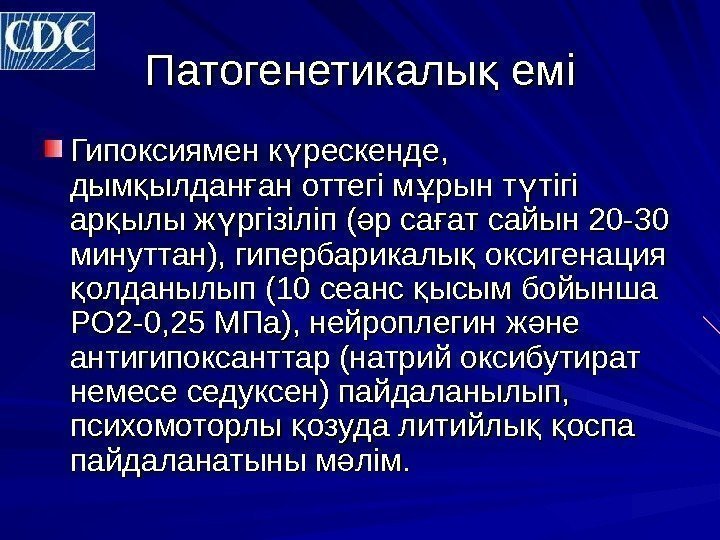 CDC

Патогенетикалық емі

Гипоксиямен күрескенде, дымқылданған оттегі мұрын түтігі арқылы жүргізіліп (әр сағат сайын 20-30 минуттан), гипербарикалық оксигенация қолданылып (10 сеанс қысым бойынша РО2-0,25 МПа), нейроплегин және антигипоксанттар (натрий оксибутират немесе седуксен) пайдаланылып, психомоторлы қозуда литийлық қоспа пайдаланатыны мәлім.